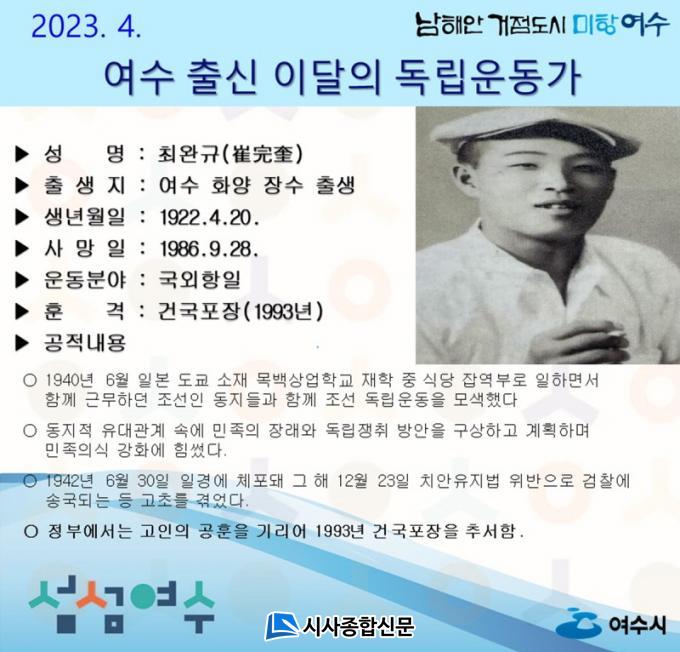 2023. 4.

남해안 거점도시 미항 여수

여수 출신 이달의 독립운동가

▶ 성 명 : 최완규(崔完奎)
▶ 출 생 지 : 여수 화양 장수 출생
▶ 생년월일 : 1922.4.20.
▶ 사 망 일 : 1986.9.28.
▶ 운동분야 : 국외항일
▶ 훈 격 : 건국포장(1993년)
▶ 공적내용

○ 1940년 6월 일본 도쿄 소재 목백상업학교 재학 중 식당 잡역부로 일하면서 함께 근무하던 조선인 동지들과 함께 조선 독립운동을 모색했다

○ 동지적 유대관계 속에 민족의 장래와 독립쟁취 방안을 구상하고 계획하며 민족의식 강화에 힘썼다.

○ 1942년 6월 30일 일경에 체포돼 그 해 12월 23일 치안유지법 위반으로 검찰에 송국되는 등 고초를 겪었다.

○ 정부에서는 고인의 공훈을 기리어 1993년 건국포장을 추서함.

섬섬여수

시사종합신문

여수시